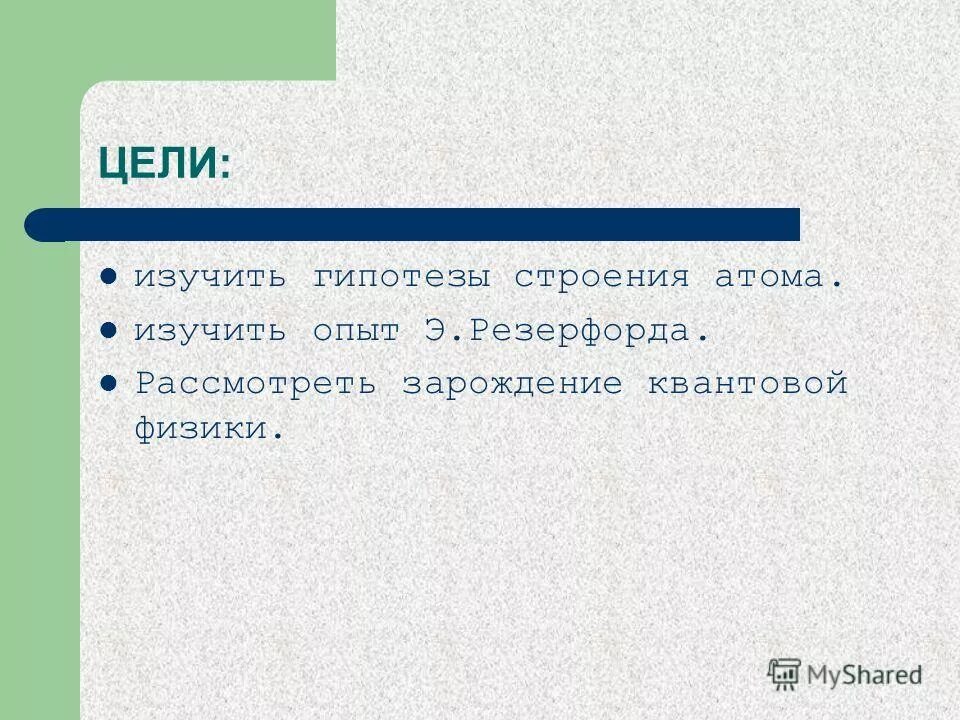 ЦЕЛИ:

- изучить гипотезы строения атома.
- изучить опыт Э.Резерфорда.
- Рассмотреть зарождение квантовой физики.

MyShared